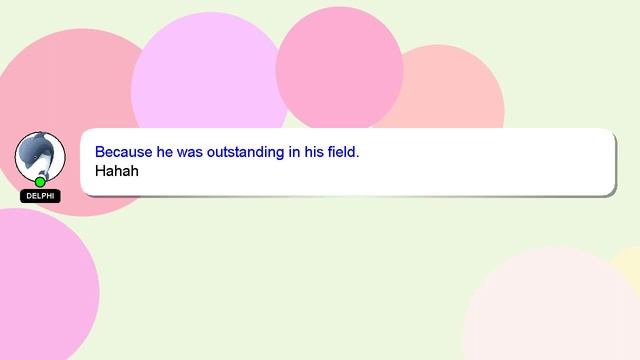 DELPHI

Because he was outstanding in his field.
Hahah